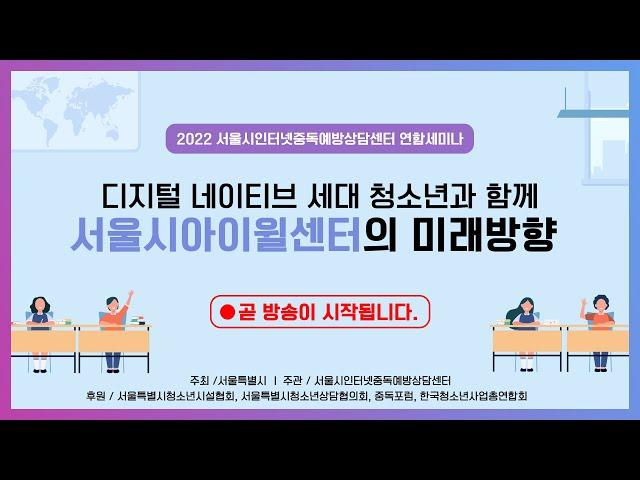 2022 서울시인터넷중독예방상담센터 연합세미나

디지털 네이티브 세대 청소년과 함께
서울시아이윌센터의 미래방향

●곧 방송이 시작됩니다.

주최 /서울특별시 | 주관 / 서울시인터넷중독예방상담센터
후원 / 서울특별시청소년시설협회, 서울특별시청소년상담협의회, 중독포럼, 한국청소년사업총연합회